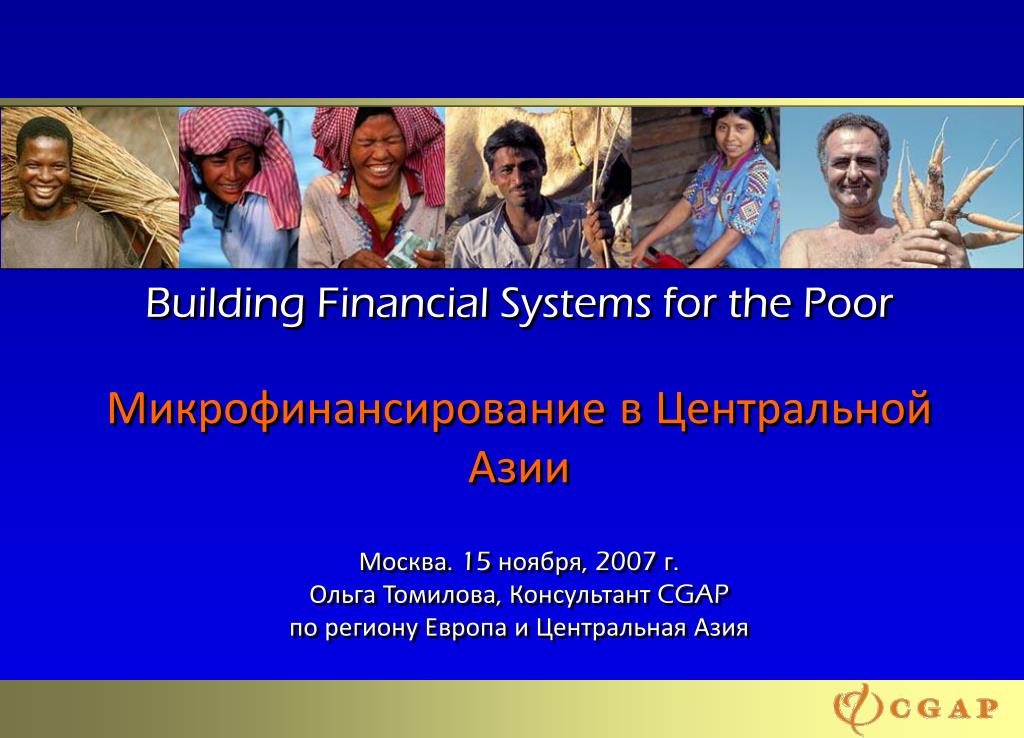 Building Financial Systems for the Poor

Микрофинансирование в Центральной Азии

Москва. 15 ноября, 2007 г.
Ольга Томилова, Консультант CGAP
по региону Европа и Центральная Азия

CGAP